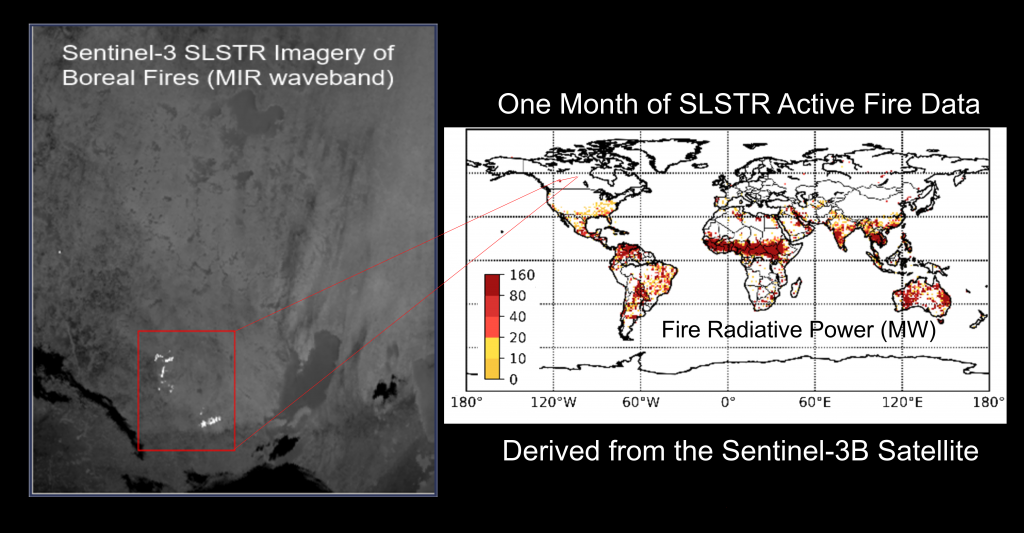 Sentinel-3 SLSTR Imagery of Boreal Fires (MIR waveband)

One Month of SLSTR Active Fire Data

160
80
40
20
10
0

Fire Radiative Power (MW)

180°
120°W
60°W
0°
60°E
120°E
180°

Derived from the Sentinel-3B Satellite